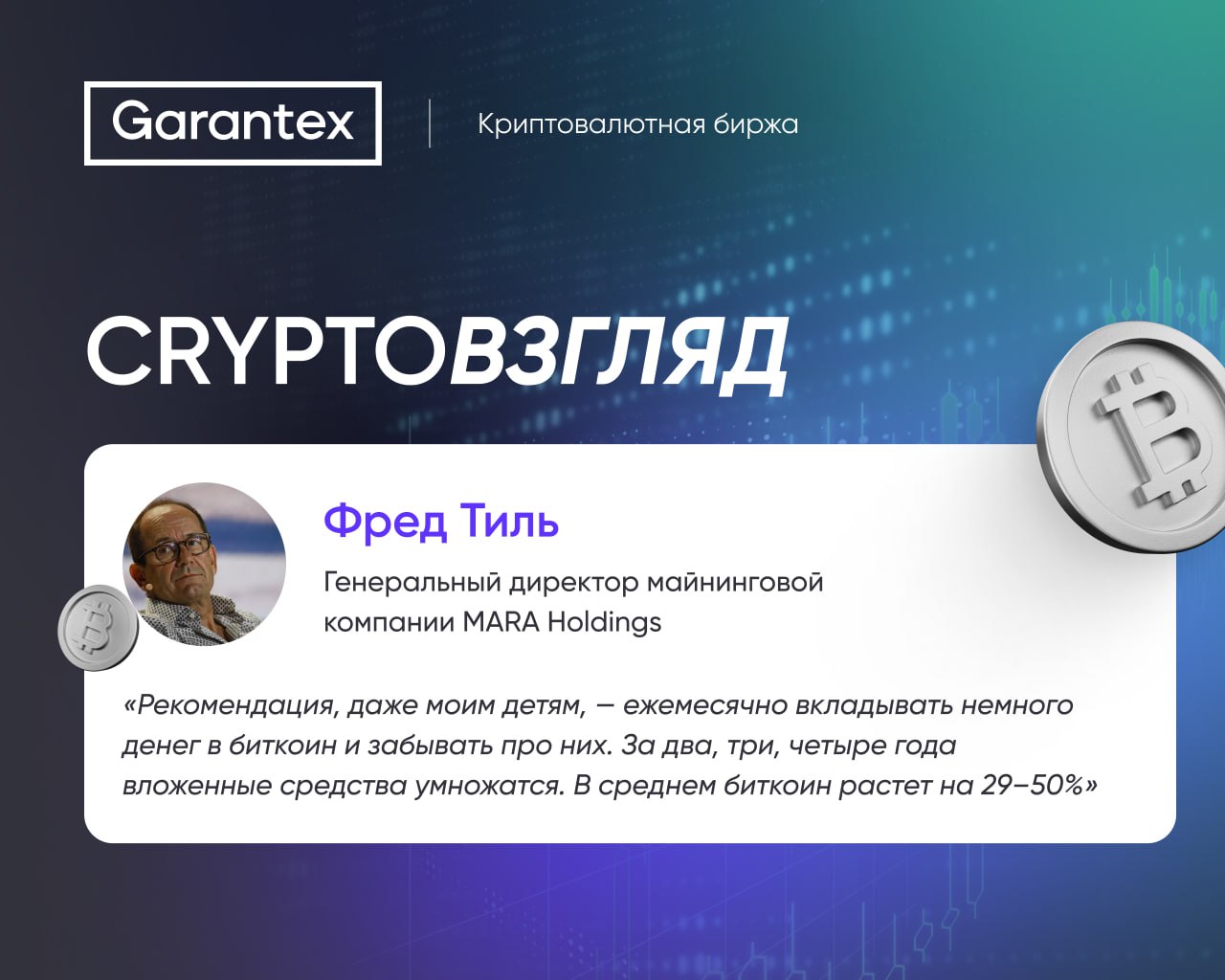 Garantex

Криптовалютная биржа

CRYPTOВЗГЛЯД

Фред Тиль

Генеральный директор майнинговой компании MARA Holdings

«Рекомендация, даже моим детям, — ежемесячно вкладывать немного денег в биткоин и забывать про них. За два, три, четыре года вложенные средства умножатся. В среднем биткоин растет на 29–50%»